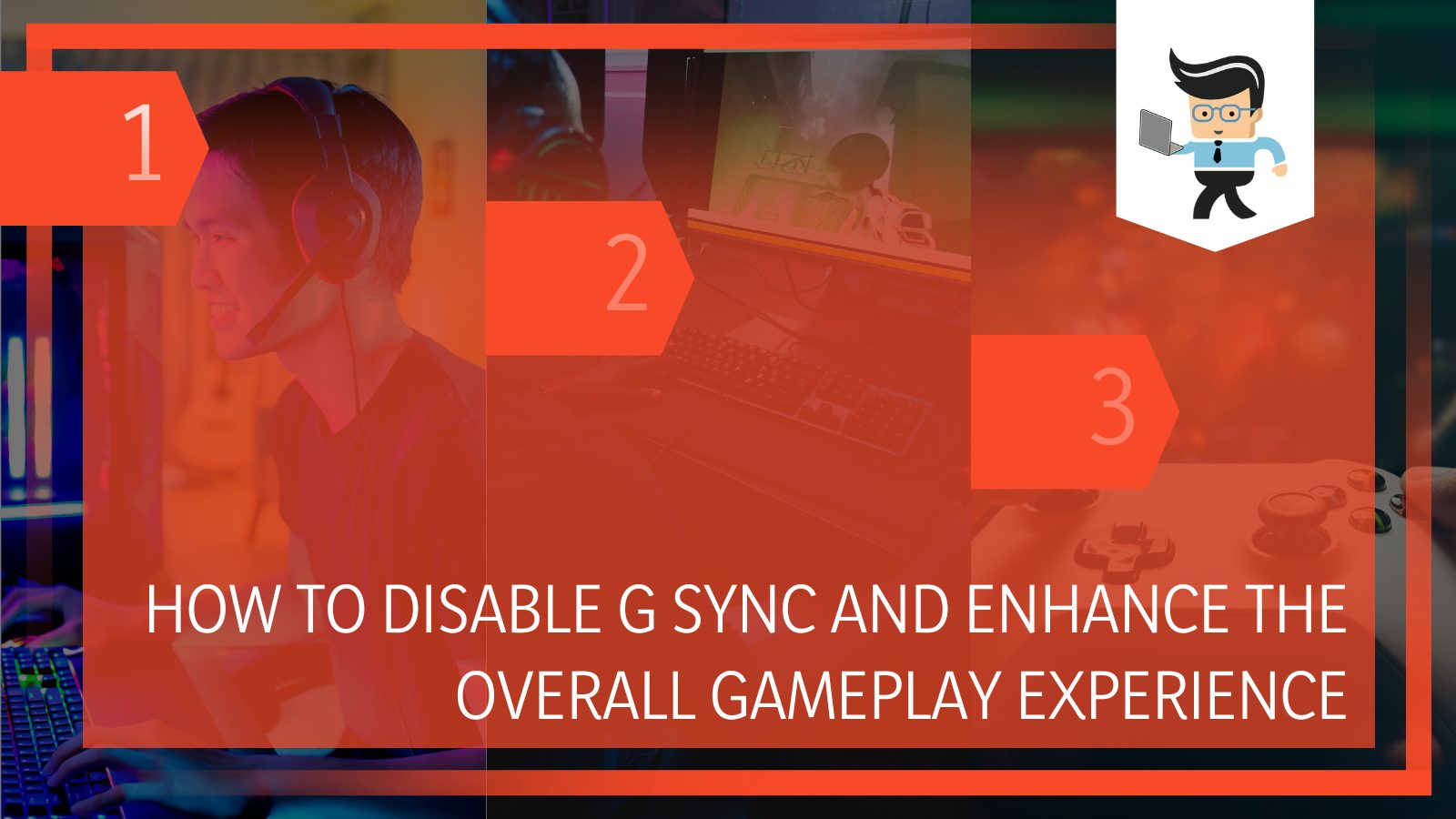 1

2

3

HOW TO DISABLE G SYNC AND ENHANCE THE OVERALL GAMEPLAY EXPERIENCE